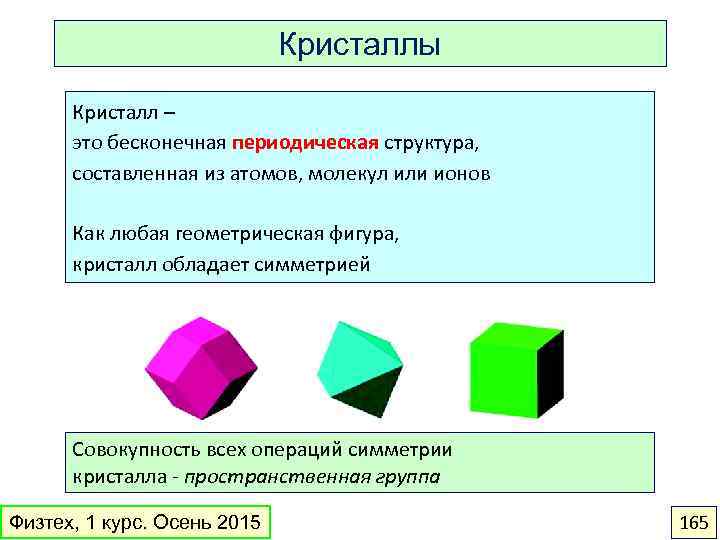 Кристаллы

Кристалл –
это бесконечная периодическая структура, составленная из атомов, молекул или ионов

Как любая геометрическая фигура, кристалл обладает симметрией

Совокупность всех операций симметрии кристалла - пространственная группа

Физтех, 1 курс. Осень 2015

165